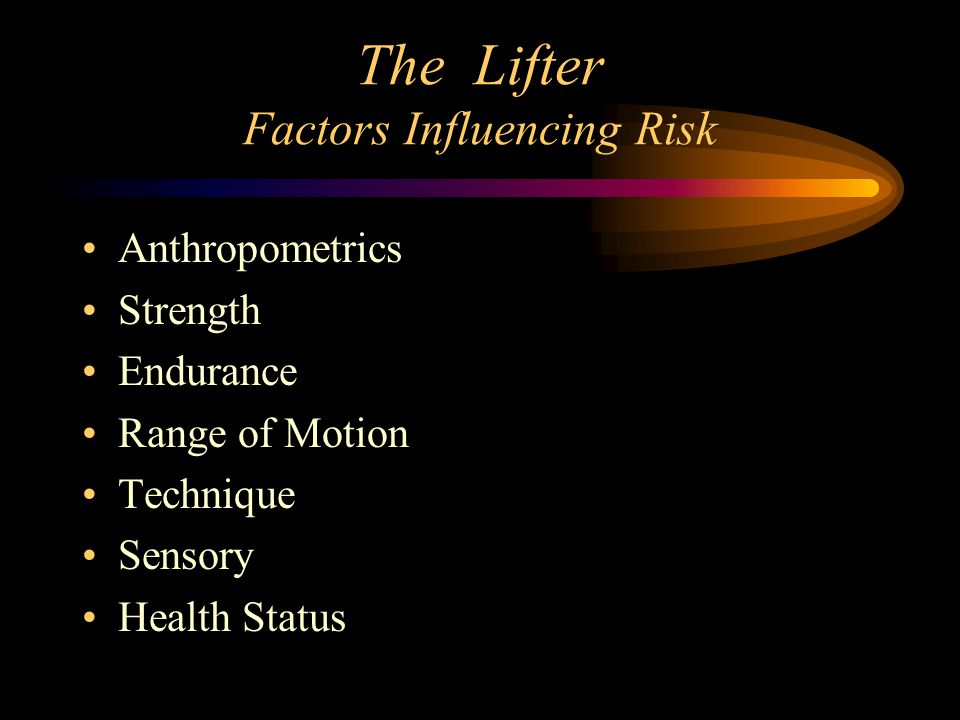 The Lifter
Factors Influencing Risk

• Anthropometrics
• Strength
• Endurance
• Range of Motion
• Technique
• Sensory
• Health Status